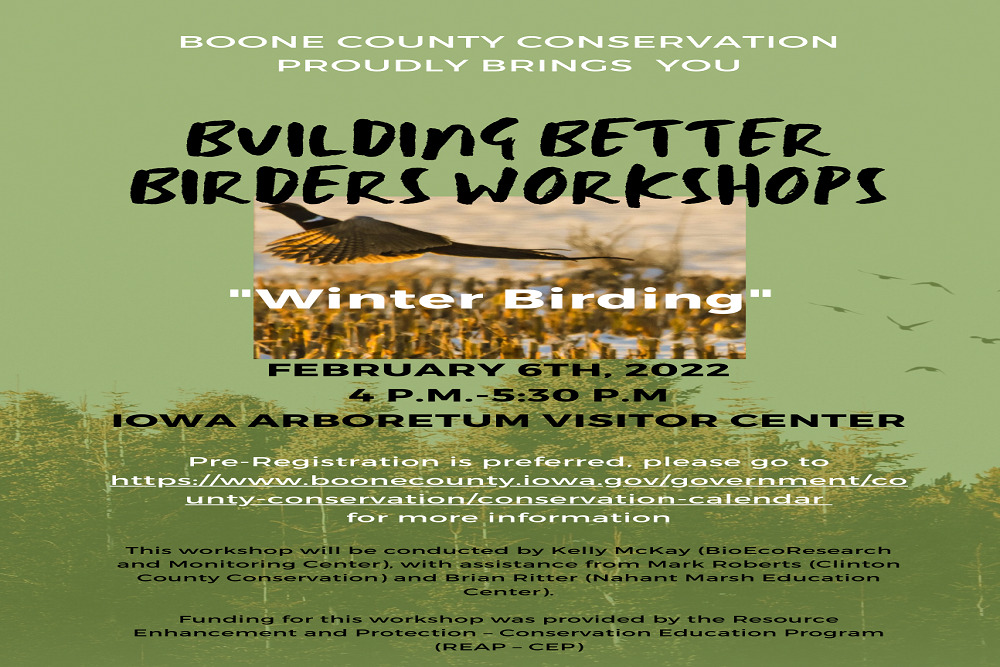 BOONE COUNTY CONSERVATION PROUDLY BRINGS YOU

BUILDING BETTER BIRDERS WORKSHOPS

"Winter Birding"

FEBRUARY 6TH, 2022
4 P.M.-5:30 P.M
IOWA ARBORETUM VISITOR CENTER

Pre-Registration is preferred, please go to https://www.boonecounty.iowa.gov/government/county-conservation/conservation-calendar for more information

This workshop will be conducted by Kelly McKay (BioEcoResearch and Monitoring Center), with assistance from Mark Roberts (Clinton County Conservation) and Brian Ritter (Nahant Marsh Education Center).

Funding for this workshop was provided by the Resource Enhancement and Protection – Conservation Education Program (REAP – CEP)